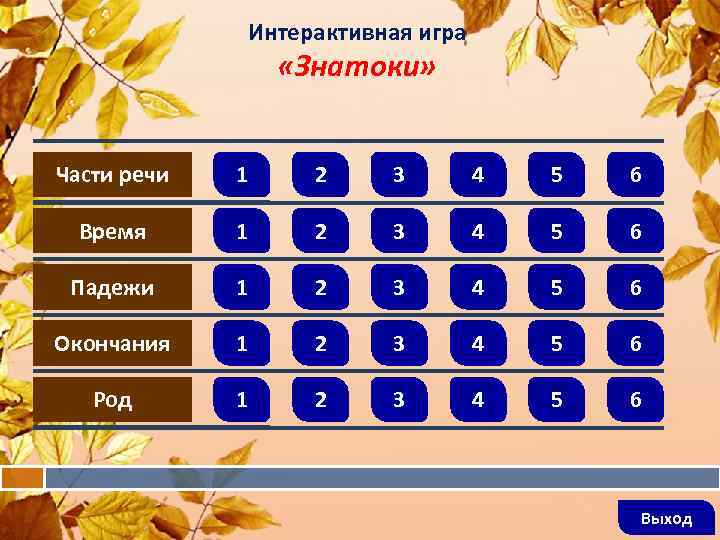 Интерактивная игра
«Знатоки»

| Части речи | 1 | 2 | 3 | 4 | 5 | 6 |
|---|---|---|---|---|---|---|
| Время | 1 | 2 | 3 | 4 | 5 | 6 |
| Падежи | 1 | 2 | 3 | 4 | 5 | 6 |
| Окончания | 1 | 2 | 3 | 4 | 5 | 6 |
| Род | 1 | 2 | 3 | 4 | 5 | 6 |

Выход